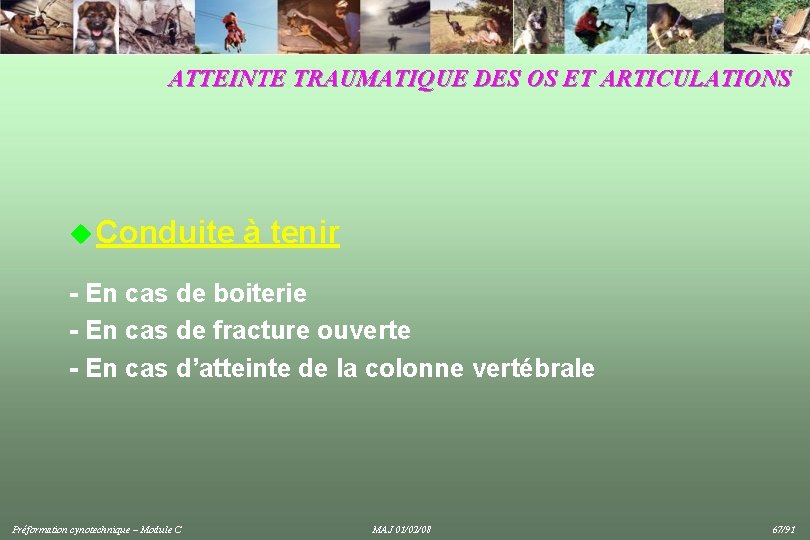 ATTEINTE TRAUMATIQUE DES OS ET ARTICULATIONS

Conduite à tenir

- En cas de boiterie
- En cas de fracture ouverte
- En cas d'atteinte de la colonne vertébrale

Préformation cynotechnique – Module C

MAJ 01/02/08

67/91